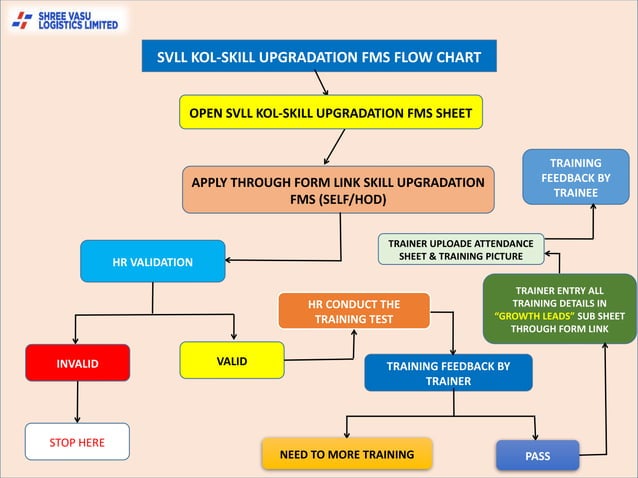 SHREE VASU LOGISTICS LIMITED

SVLL KOL-SKILL UPGRADATION FMS FLOW CHART

OPEN SVLL KOL-SKILL UPGRADATION FMS SHEET

APPLY THROUGH FORM LINK SKILL UPGRADATION FMS (SELF/HOD)

HR VALIDATION

INVALID

STOP HERE

VALID

HR CONDUCT THE TRAINING TEST

TRAINING FEEDBACK BY TRAINER

NEED TO MORE TRAINING

PASS

TRAINER ENTRY ALL TRAINING DETAILS IN "GROWTH LEADS" SUB SHEET THROUGH FORM LINK

TRAINER UPLOADE ATTENDANCE SHEET & TRAINING PICTURE

TRAINING FEEDBACK BY TRAINEE